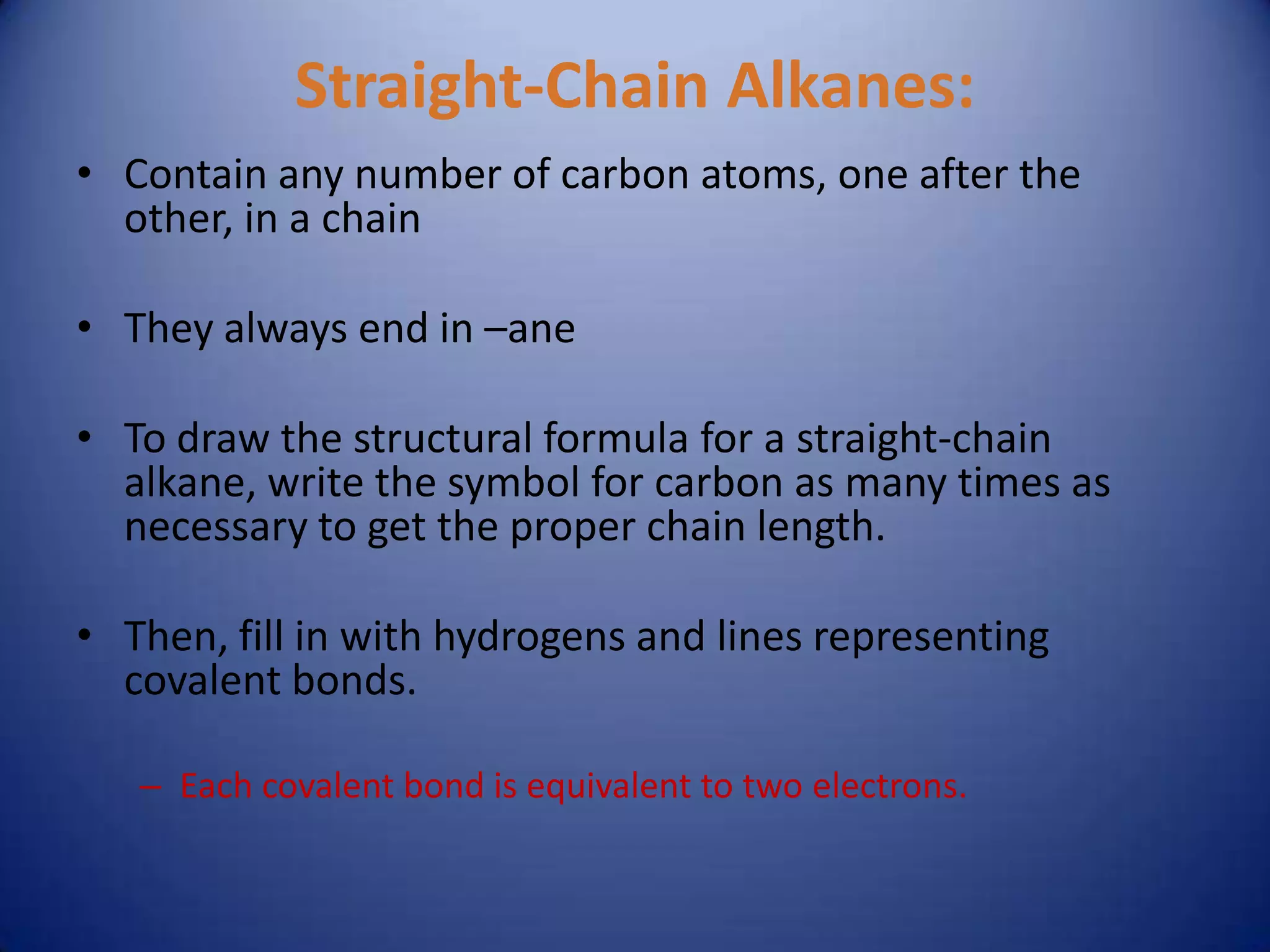 Straight-Chain Alkanes:

• Contain any number of carbon atoms, one after the other, in a chain

• They always end in –ane

• To draw the structural formula for a straight-chain alkane, write the symbol for carbon as many times as necessary to get the proper chain length.

• Then, fill in with hydrogens and lines representing covalent bonds.

– Each covalent bond is equivalent to two electrons.